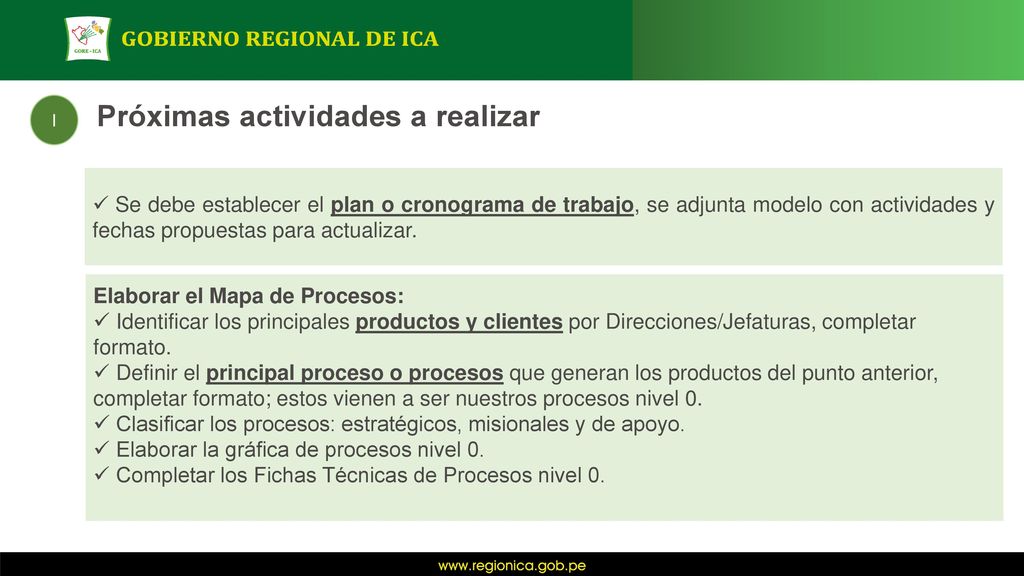 GORE - ICA

GOBIERNO REGIONAL DE ICA

I

Próximas actividades a realizar

✓ Se debe establecer el plan o cronograma de trabajo, se adjunta modelo con actividades y fechas propuestas para actualizar.

Elaborar el Mapa de Procesos:
✓ Identificar los principales productos y clientes por Direcciones/Jefaturas, completar formato.
✓ Definir el principal proceso o procesos que generan los productos del punto anterior, completar formato; estos vienen a ser nuestros procesos nivel 0.
✓ Clasificar los procesos: estratégicos, misionales y de apoyo.
✓ Elaborar la gráfica de procesos nivel 0.
✓ Completar los Fichas Técnicas de Procesos nivel 0.

www.regionica.gob.pe